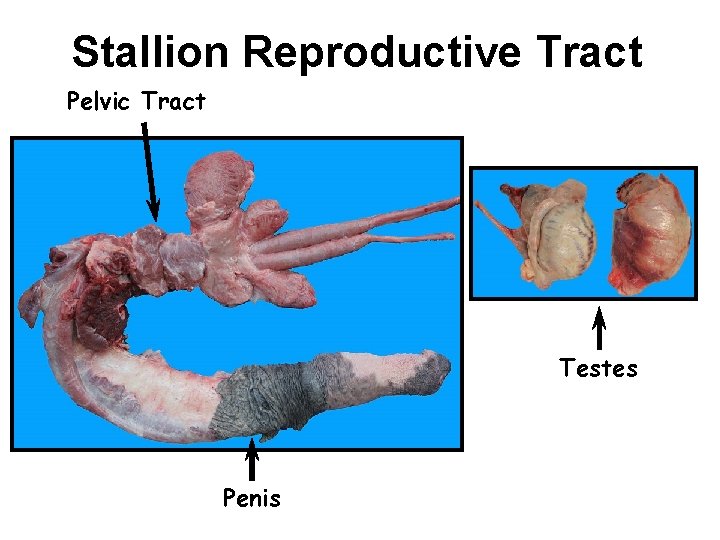 Stallion Reproductive Tract

Pelvic Tract

Testes

Penis